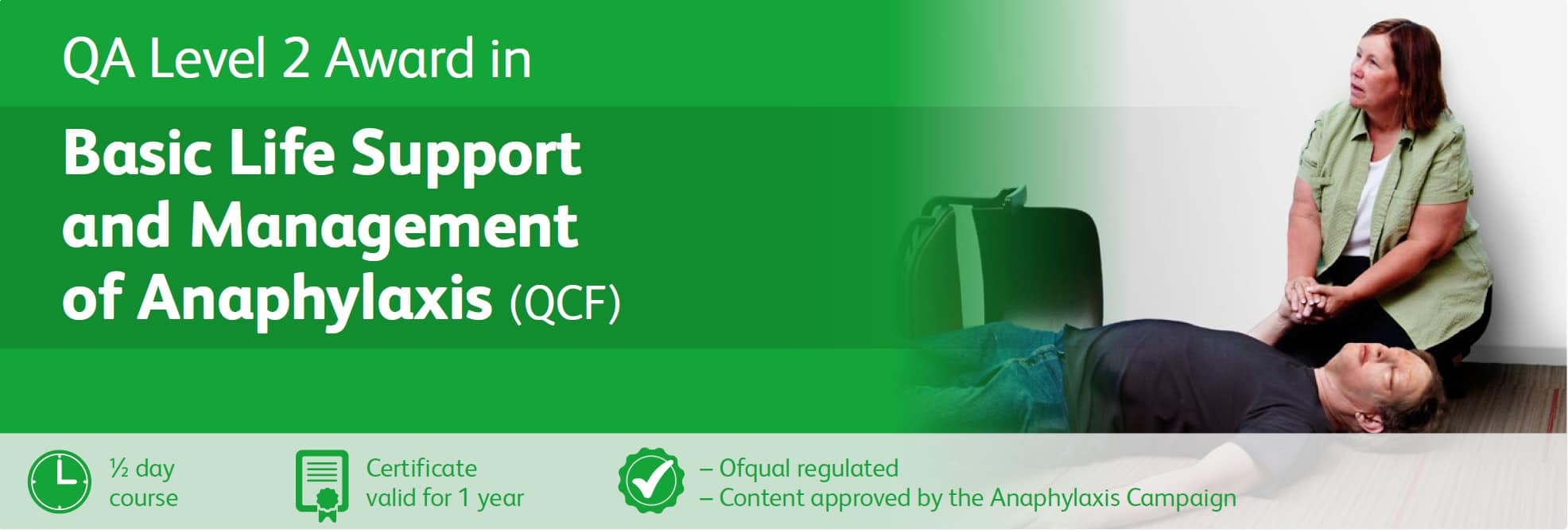 QA Level 2 Award in

Basic Life Support and Management of Anaphylaxis (QCF)

½ day course

Certificate valid for 1 year

– Ofqual regulated
– Content approved by the Anaphylaxis Campaign